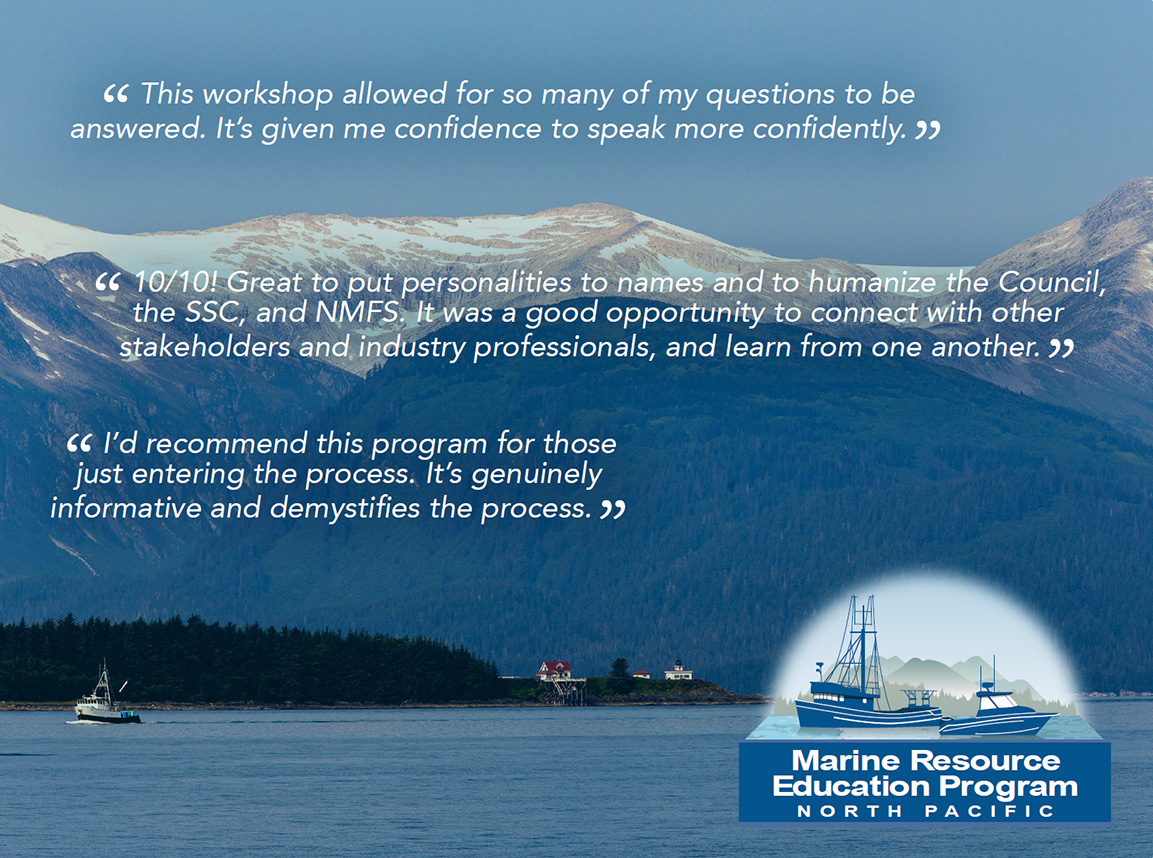 “ This workshop allowed for so many of my questions to be answered. It’s given me confidence to speak more confidently. ”

“ 10/10! Great to put personalities to names and to humanize the Council, the SSC, and NMFS. It was a good opportunity to connect with other stakeholders and industry professionals, and learn from one another. ”

“ I’d recommend this program for those just entering the process. It’s genuinely informative and demystifies the process. ”

Marine Resource Education Program
NORTH PACIFIC